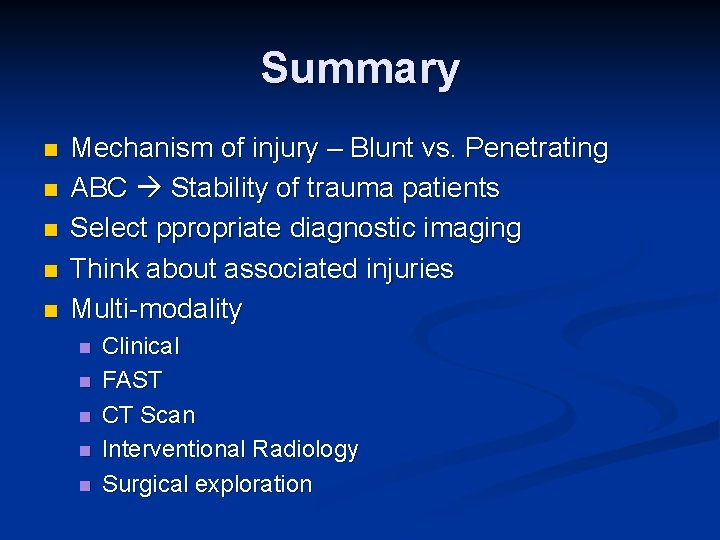 Summary

- Mechanism of injury – Blunt vs. Penetrating
- ABC → Stability of trauma patients
- Select ppropriate diagnostic imaging
- Think about associated injuries
- Multi-modality
  - Clinical
  - FAST
  - CT Scan
  - Interventional Radiology
  - Surgical exploration